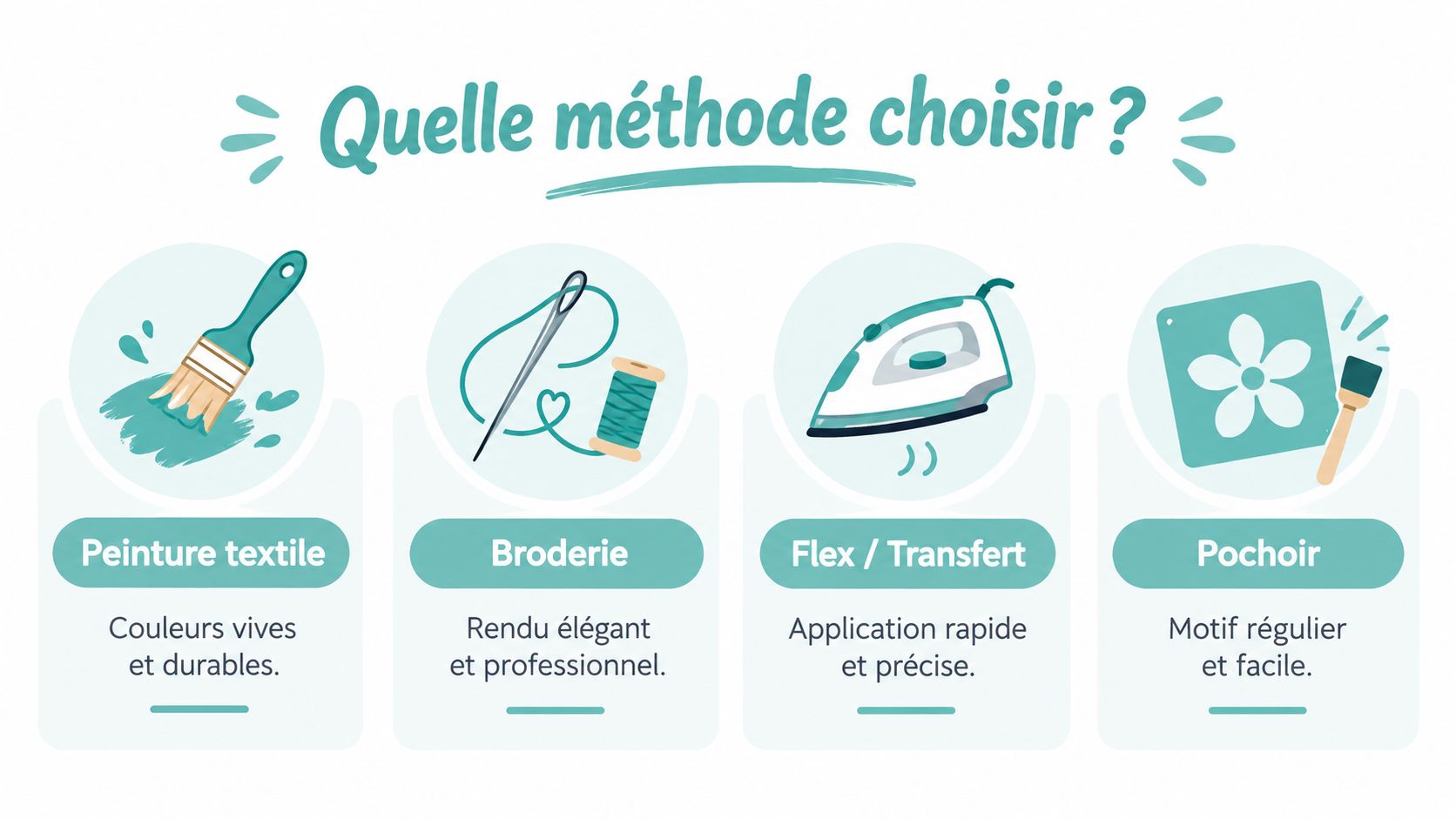 Quelle méthode choisir ?

Peinture textile

Couleurs vives et durables.

Broderie

Rendu élégant et professionnel.

Flex / Transfert

Application rapide et précise.

Pochoir

Motif régulier et facile.